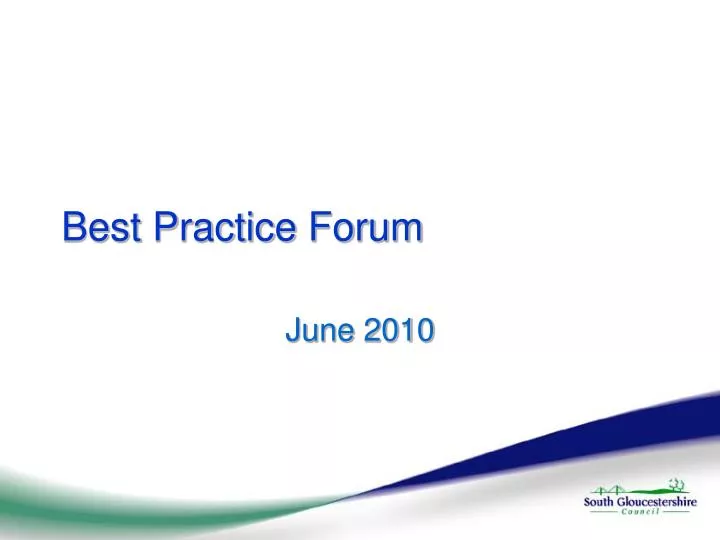 Best Practice Forum

June 2010

South Gloucestershire
Council